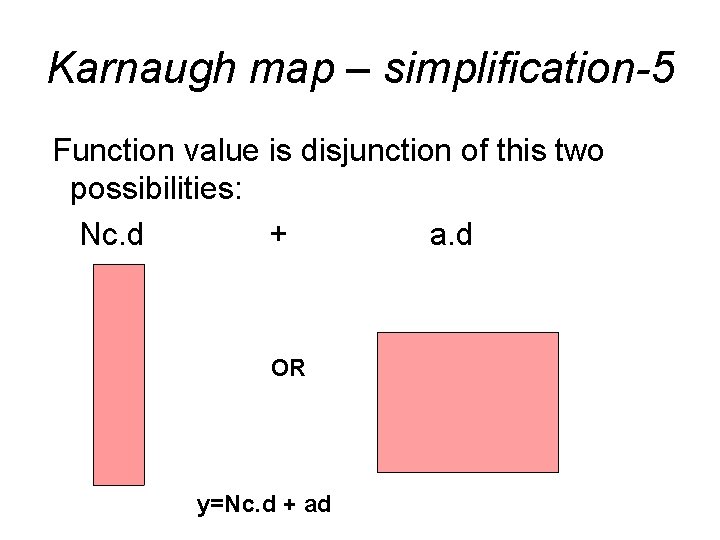 Karnaugh map – simplification-5

Function value is disjunction of this two possibilities:

Nc.d + a.d

OR

y=Nc.d + ad